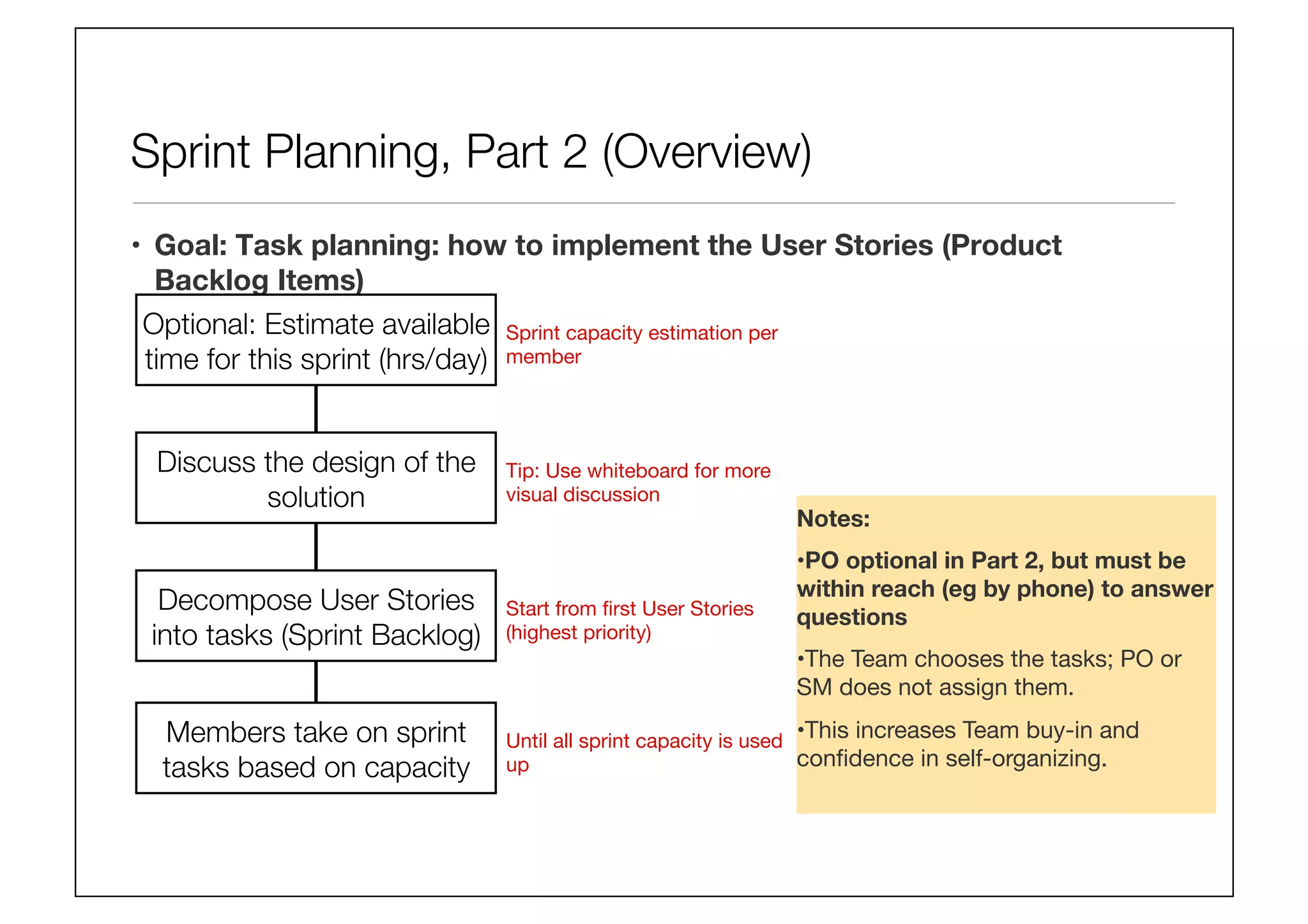 Sprint Planning, Part 2 (Overview)

• Goal: Task planning: how to implement the User Stories (Product Backlog Items)

Optional: Estimate available time for this sprint (hrs/day)

Sprint capacity estimation per member

Discuss the design of the solution

Tip: Use whiteboard for more visual discussion

Decompose User Stories into tasks (Sprint Backlog)

Start from first User Stories (highest priority)

Members take on sprint tasks based on capacity

Until all sprint capacity is used up

Notes:

•PO optional in Part 2, but must be within reach (eg by phone) to answer questions

•The Team chooses the tasks; PO or SM does not assign them.

•This increases Team buy-in and confidence in self-organizing.